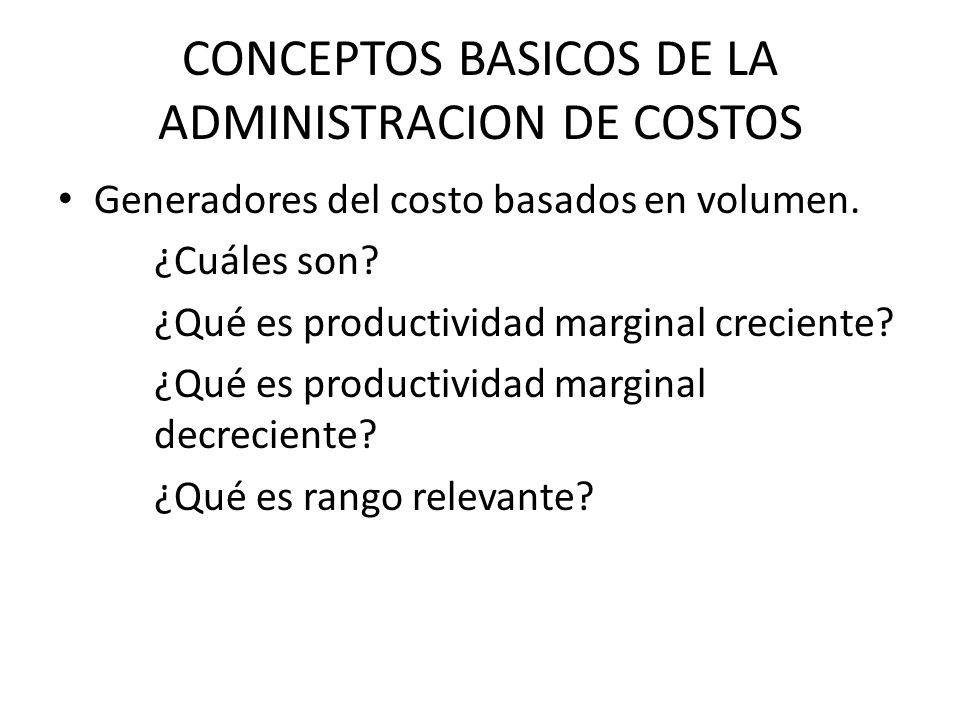 CONCEPTOS BASICOS DE LA ADMINISTRACION DE COSTOS

• Generadores del costo basados en volumen.

¿Cuáles son?

¿Qué es productividad marginal creciente?

¿Qué es productividad marginal decreciente?

¿Qué es rango relevante?